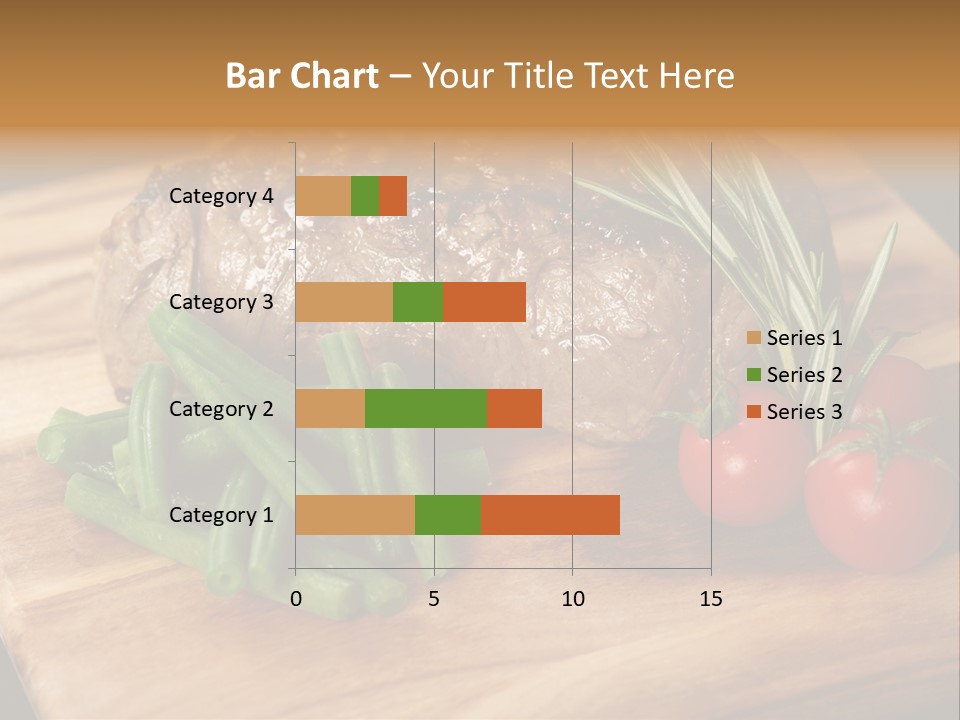 Bar Chart – Your Title Text Here

Category 4
Category 3
Category 2
Category 1

0
5
10
15

Series 1
Series 2
Series 3